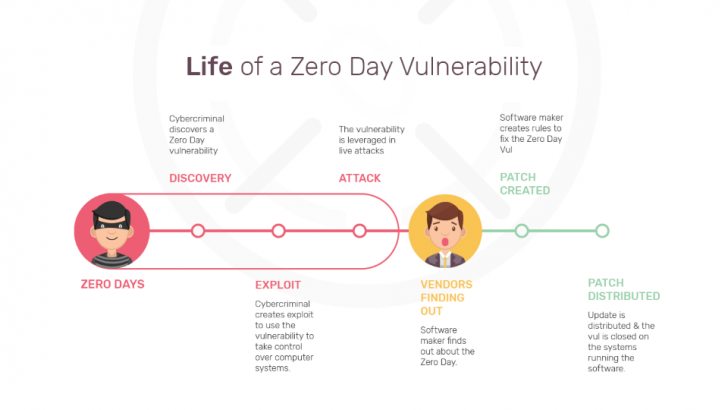 Life of a Zero Day Vulnerability

Cybercriminal discovers a Zero Day vulnerability

DISCOVERY

The vulnerability is leveraged in live attacks

ATTACK

Software maker creates rules to fix the Zero Day Vul

PATCH CREATED

ZERO DAYS

EXPLOIT

Cybercriminal creates exploit to use the vulnerability to take control over computer systems.

VENDORS FINDING OUT

Software maker finds out about the Zero Day.

PATCH DISTRIBUTED

Update is distributed & the vul is closed on the systems running the software.